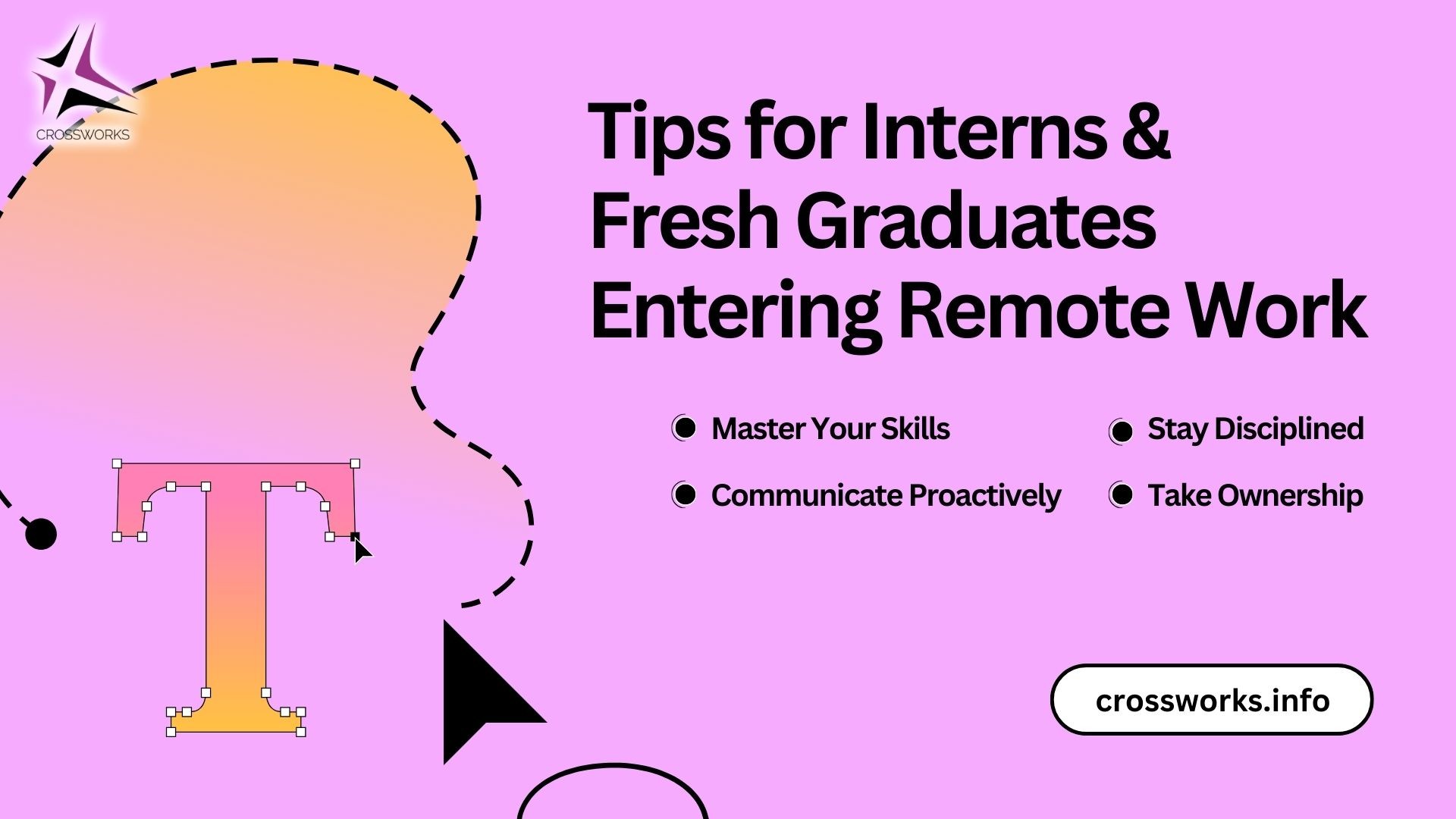 CROSSWORKS

T

Tips for Interns & Fresh Graduates Entering Remote Work

Master Your Skills

Communicate Proactively

Stay Disciplined

Take Ownership

crossworks.info